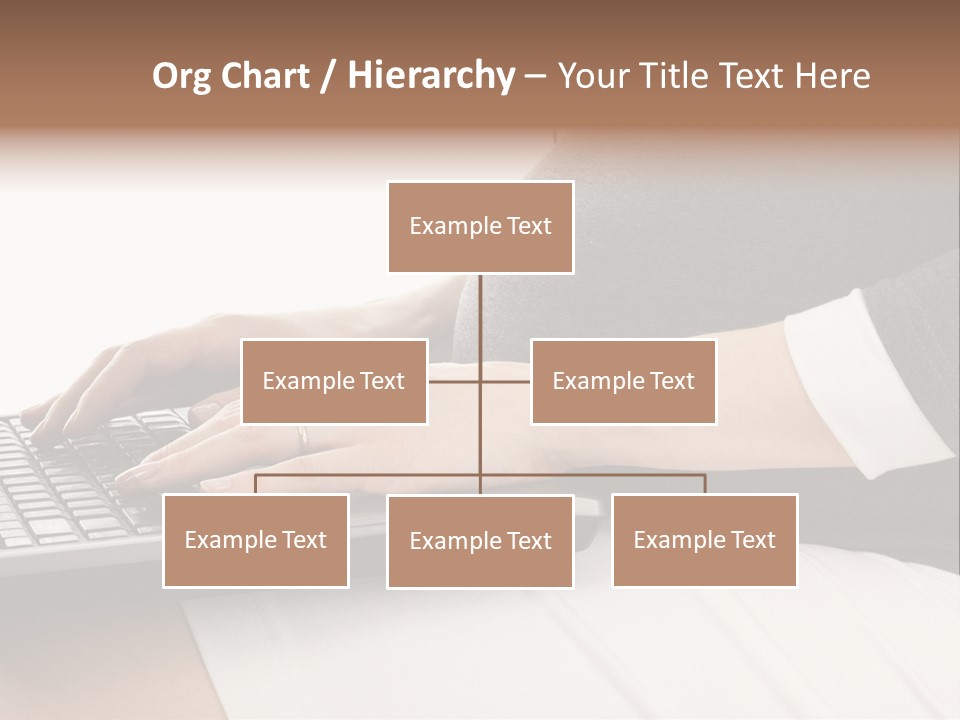 Org Chart / Hierarchy – Your Title Text Here

Example Text

Example Text

Example Text

Example Text

Example Text

Example Text